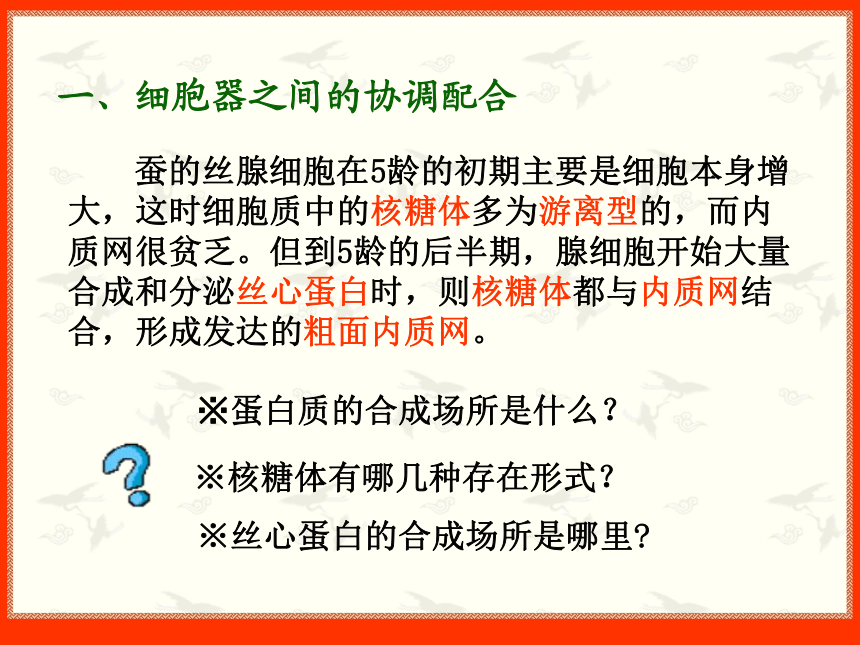 一、细胞器之间的协调配合

蚕的丝腺细胞在5龄的初期主要是细胞本身增大，这时细胞质中的核糖体多为游离型的，而内质网很贫乏。但到5龄的后半期，腺细胞开始大量合成和分泌丝心蛋白时，则核糖体都与内质网结合，形成发达的粗面内质网。

※蛋白质的合成场所是什么？

※核糖体有哪几种存在形式?

※丝心蛋白的合成场所是哪里?